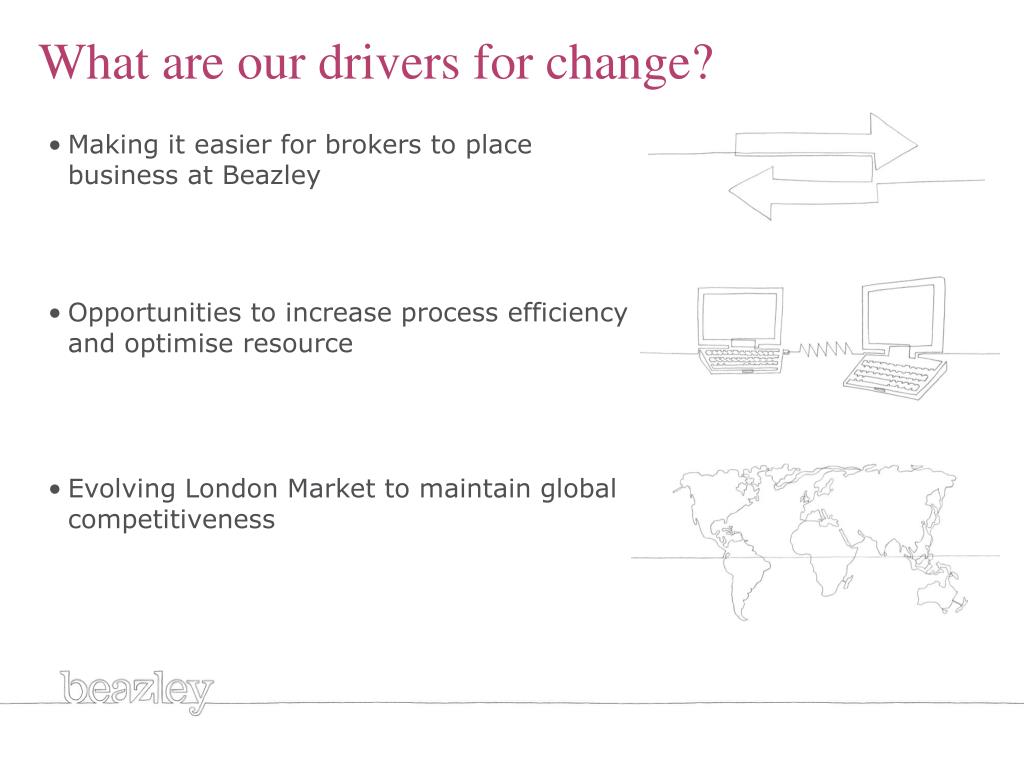 What are our drivers for change?

• Making it easier for brokers to place business at Beazley

• Opportunities to increase process efficiency and optimise resource

• Evolving London Market to maintain global competitiveness

beazley